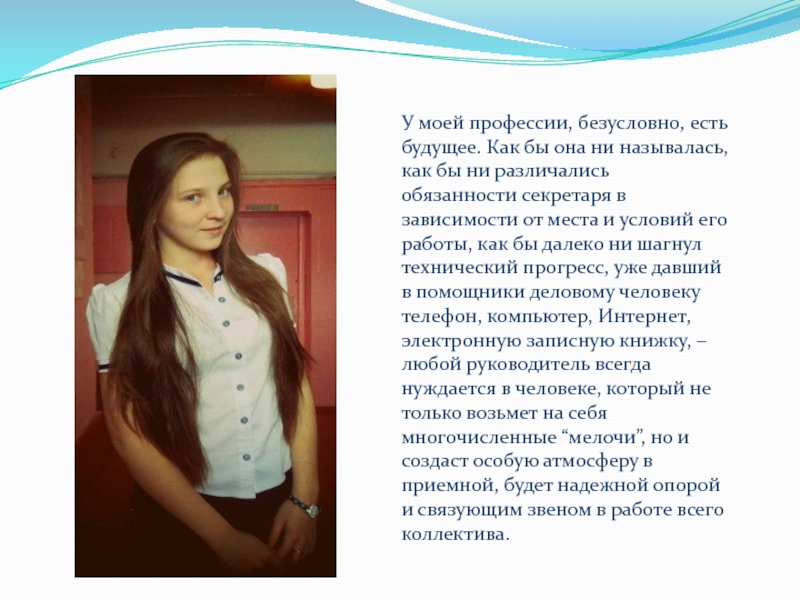 У моей профессии, безусловно, есть будущее. Как бы она ни называлась, как бы ни различались обязанности секретаря в зависимости от места и условий его работы, как бы далеко ни шагнул технический прогресс, уже давший в помощники деловому человеку телефон, компьютер, Интернет, электронную записную книжку, – любой руководитель всегда нуждается в человеке, который не только возьмет на себя многочисленные “мелочи”, но и создаст особую атмосферу в приемной, будет надежной опорой и связующим звеном в работе всего коллектива.